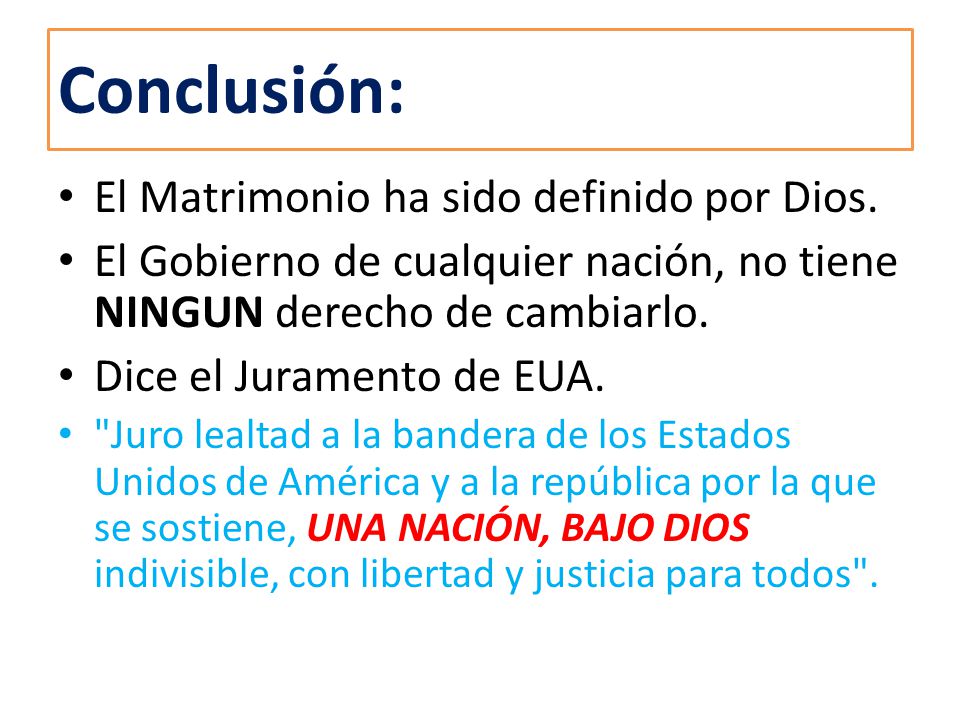 Conclusión:

• El Matrimonio ha sido definido por Dios.
• El Gobierno de cualquier nación, no tiene NINGUN derecho de cambiarlo.
• Dice el Juramento de EUA.
• "Juro lealtad a la bandera de los Estados Unidos de América y a la república por la que se sostiene, UNA NACIÓN, BAJO DIOS indivisible, con libertad y justicia para todos".